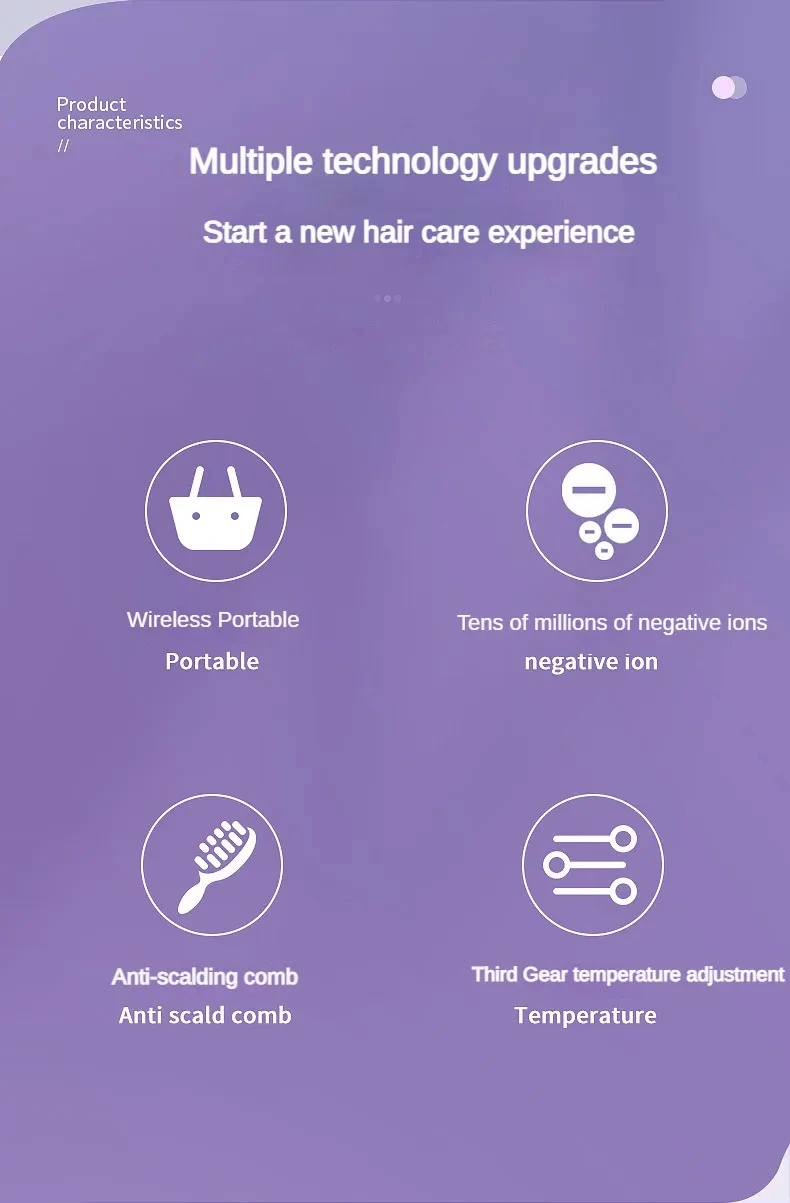 Product characteristics
//

Multiple technology upgrades

Start a new hair care experience

Wireless Portable
Portable

Tens of millions of negative ions
negative ion

Anti-scalding comb
Anti scald comb

Third Gear temperature adjustment
Temperature